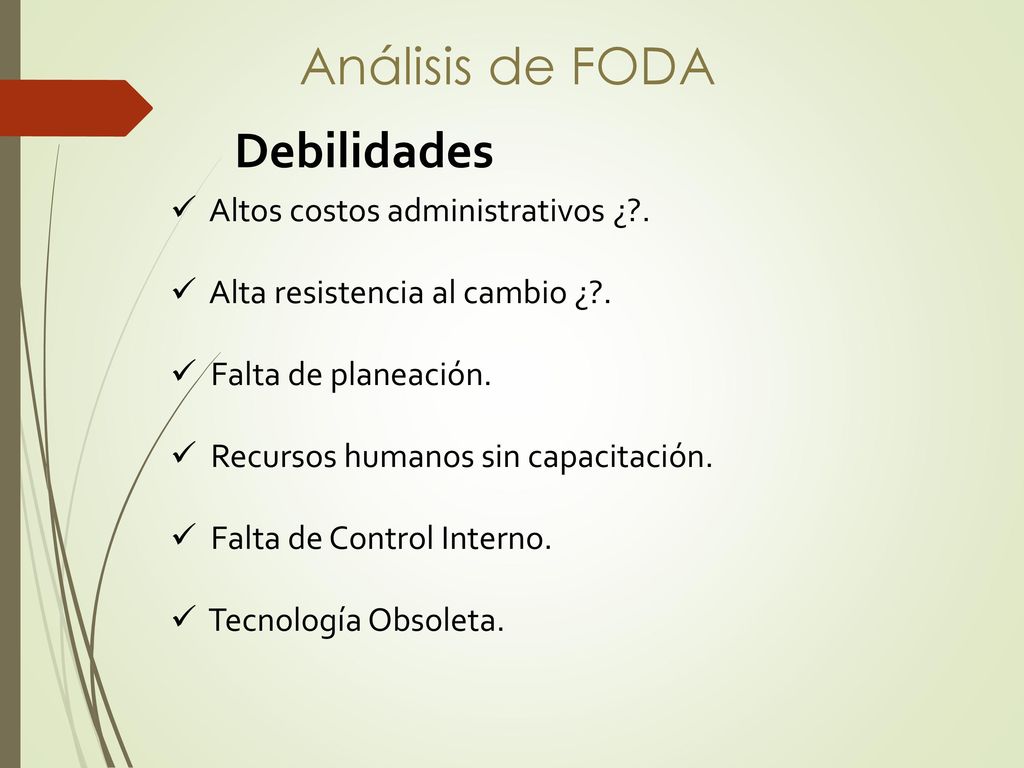 Análisis de FODA

Debilidades

✓ Altos costos administrativos ¿?.

✓ Alta resistencia al cambio ¿?.

✓ Falta de planeación.

✓ Recursos humanos sin capacitación.

✓ Falta de Control Interno.

✓ Tecnología Obsoleta.